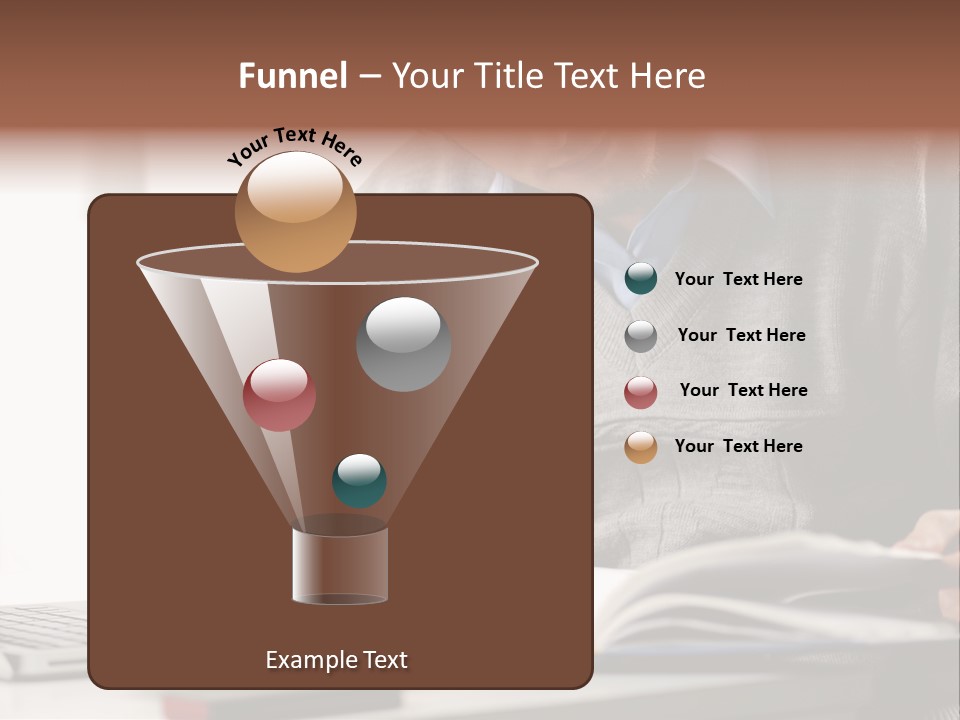 Funnel – Your Title Text Here

Your Text Here

Your Text Here

Your Text Here

Your Text Here

Your Text Here

Example Text